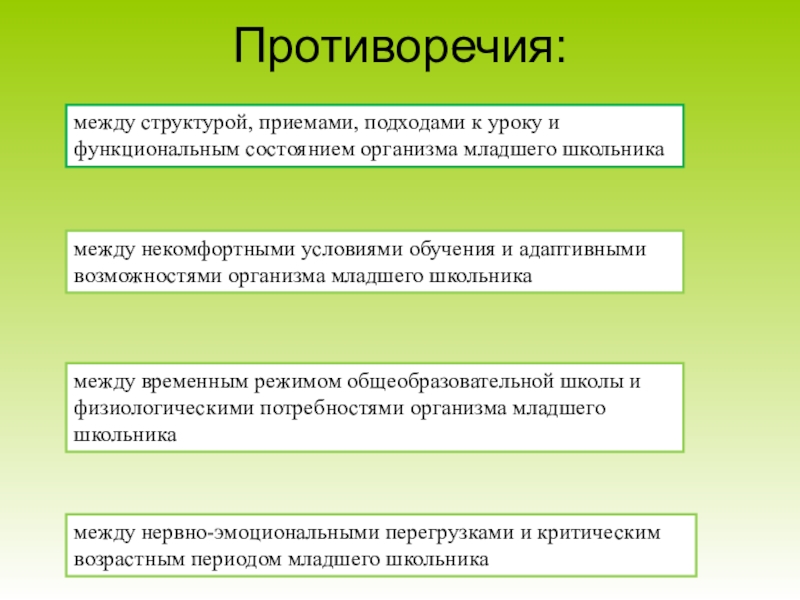 Противоречия:

между структурой, приемами, подходами к уроку и функциональным состоянием организма младшего школьника

между некомфортными условиями обучения и адаптивными возможностями организма младшего школьника

между временным режимом общеобразовательной школы и физиологическими потребностями организма младшего школьника

между нервно-эмоциональными перегрузками и критическим возрастным периодом младшего школьника